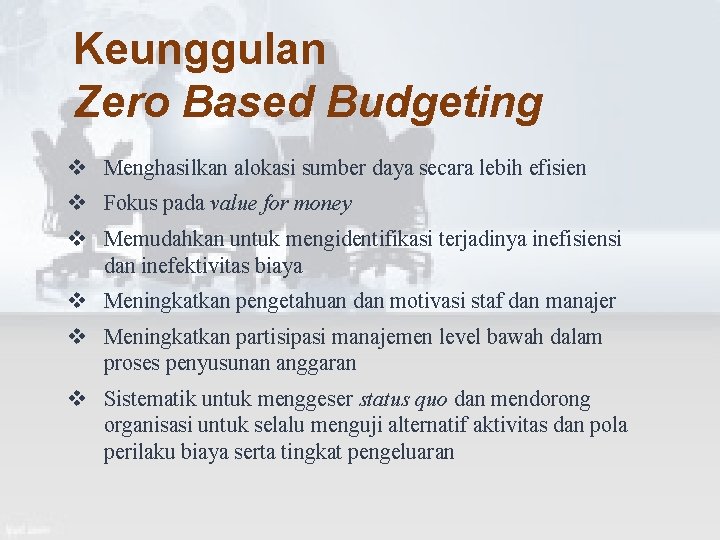 Keunggulan
Zero Based Budgeting

❖ Menghasilkan alokasi sumber daya secara lebih efisien
❖ Fokus pada value for money
❖ Memudahkan untuk mengidentifikasi terjadinya inefisiensi dan inefektivitas biaya
❖ Meningkatkan pengetahuan dan motivasi staf dan manajer
❖ Meningkatkan partisipasi manajemen level bawah dalam proses penyusunan anggaran
❖ Sistematik untuk menggeser status quo dan mendorong organisasi untuk selalu menguji alternatif aktivitas dan pola perilaku biaya serta tingkat pengeluaran